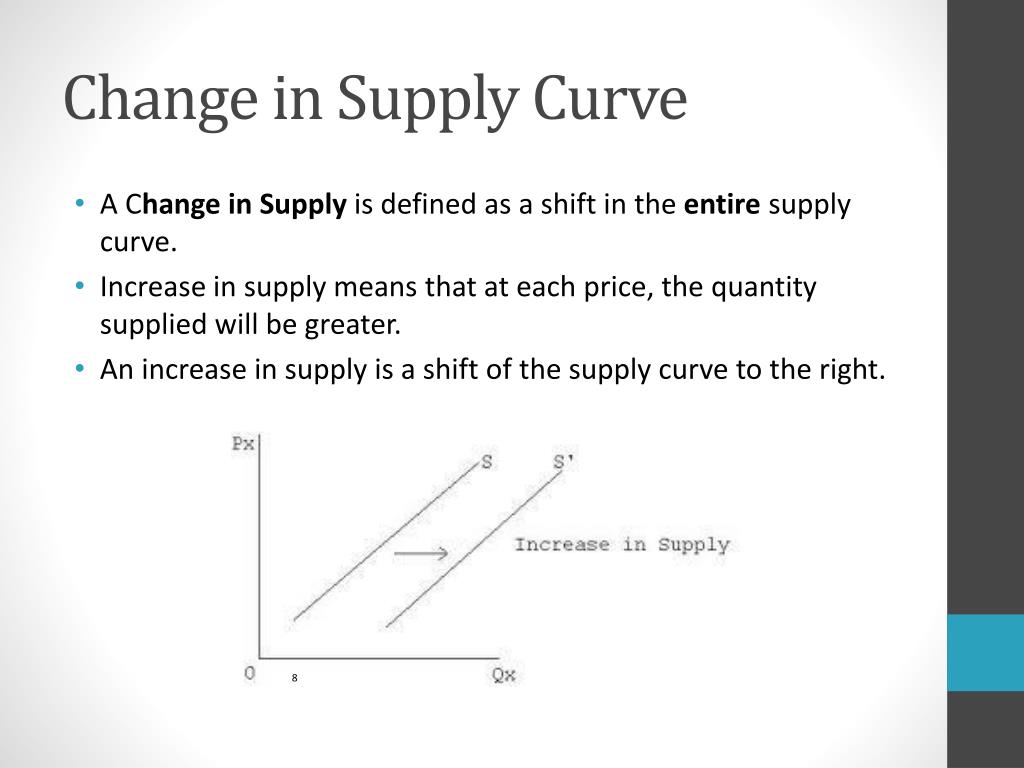 Change in Supply Curve

• A Change in Supply is defined as a shift in the entire supply curve.
• Increase in supply means that at each price, the quantity supplied will be greater.
• An increase in supply is a shift of the supply curve to the right.

Px
S
S'
Increase in Supply
0
8
Qx